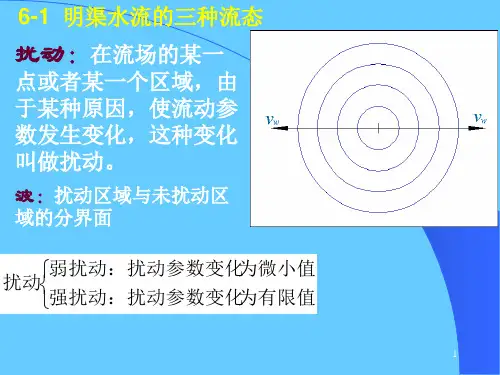 6-1 明渠水流的三种流态

扰动：在流场的某一点或者某一个区域，由于某种原因，使流动参数发生变化，这种变化叫做扰动。

波：扰动区域与未扰动区域的分界面

$v_w$ $v_w$

扰动 弱扰动：扰动参数变化为微小值
强扰动：扰动参数变化为有限值

1